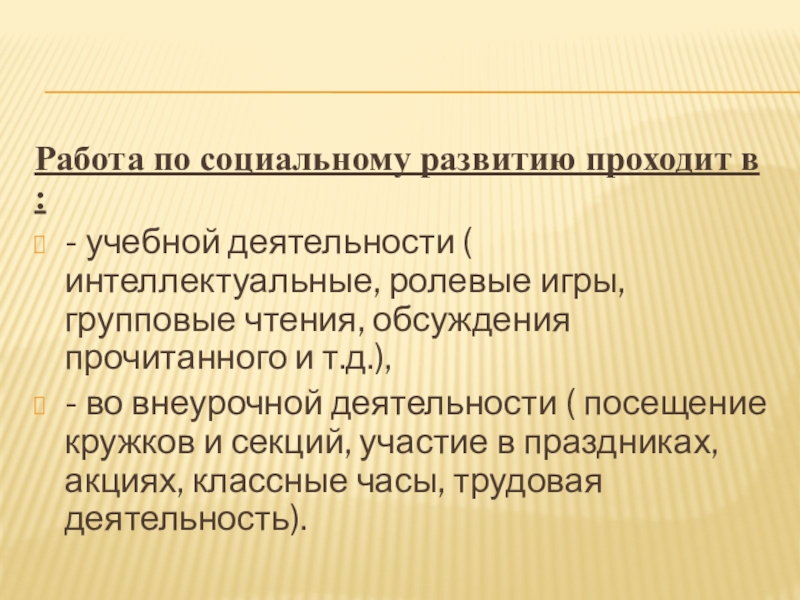 Работа по социальному развитию проходит в :

- учебной деятельности ( интеллектуальные, ролевые игры, групповые чтения, обсуждения прочитанного и т.д.),

- во внеурочной деятельности ( посещение кружков и секций, участие в праздниках, акциях, классные часы, трудовая деятельность).